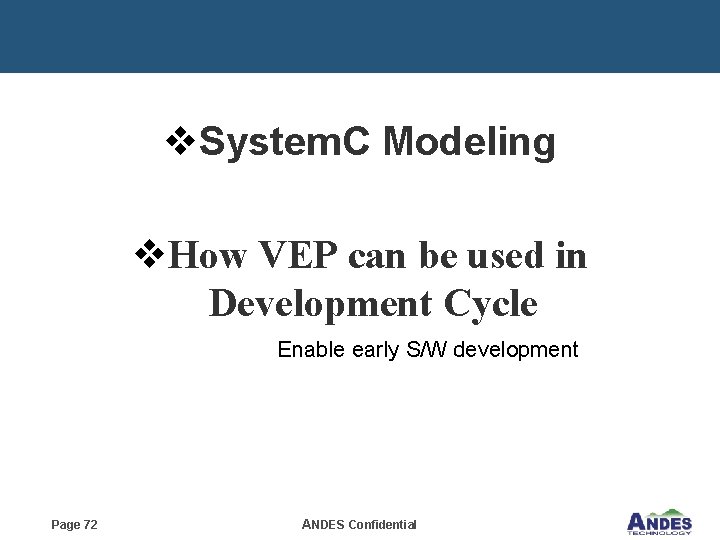 ❖SystemC Modeling

❖How VEP can be used in Development Cycle

Enable early S/W development

Page 72

ANDES Confidential

ANDES TECHNOLOGY